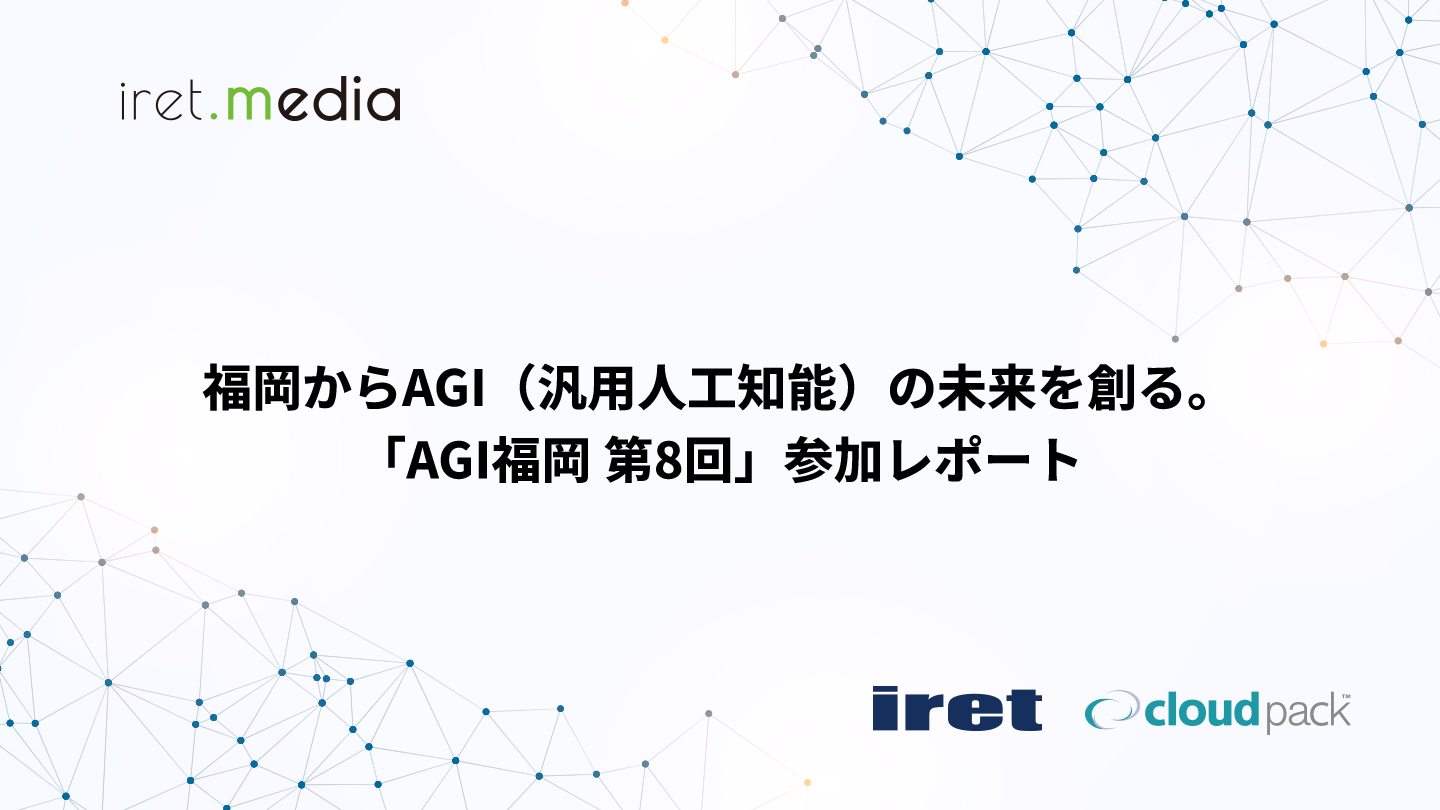 iret.media

福岡からAGI（汎用人工知能）の未来を創る。
「AGI福岡 第8回」参加レポート

iret cloudpack™